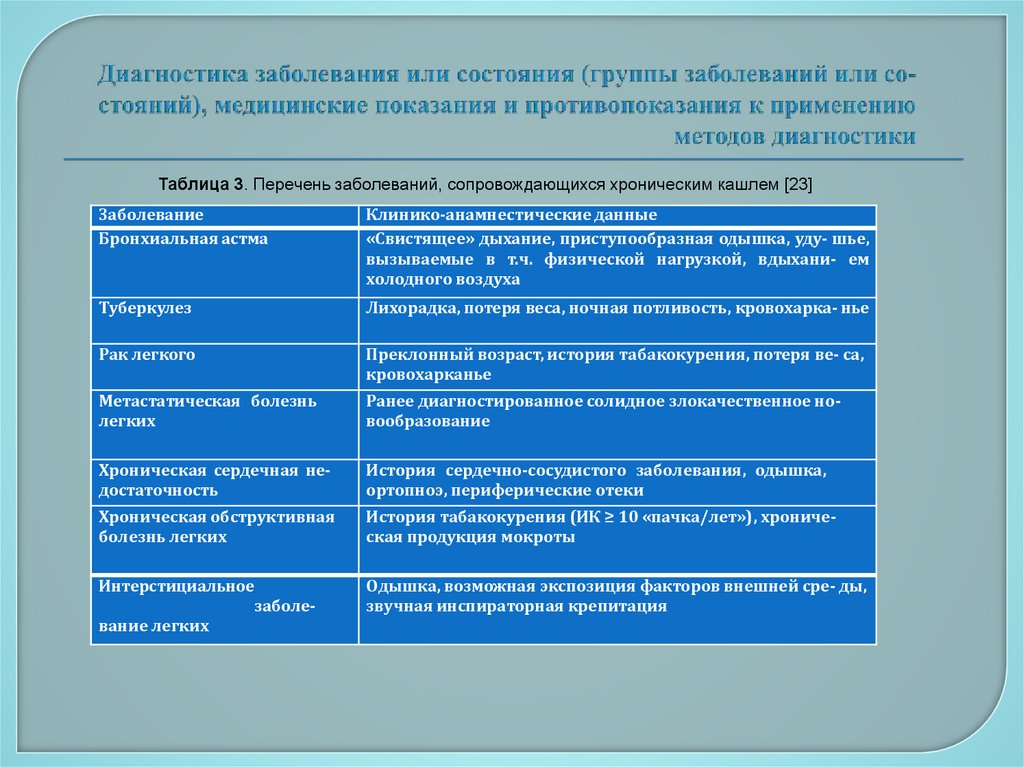 Диагностика заболевания или состояния (группы заболеваний или состояний), медицинские показания и противопоказания к применению методов диагностики

Таблица 3. Перечень заболеваний, сопровождающихся хроническим кашлем [23]

| Заболевание | Клинико-анамнестические данные |
|---|---|
| Бронхиальная астма | «Свистящее» дыхание, приступообразная одышка, уду- шье, вызываемые в т.ч. физической нагрузкой, вдыхани- ем холодного воздуха |
| Туберкулез | Лихорадка, потеря веса, ночная потливость, кровохарка- нье |
| Рак легкого | Преклонный возраст, история табакокурения, потеря ве- са, кровохарканье |
| Метастатическая болезнь легких | Ранее диагностированное солидное злокачественное новообразование |
| Хроническая сердечная недостаточность | История сердечно-сосудистого заболевания, одышка, ортопноэ, периферические отеки |
| Хроническая обструктивная болезнь легких | История табакокурения (ИК ≥ 10 «пачка/лет»), хроническая продукция мокроты |
| Интерстициальное заболевание легких | Одышка, возможная экспозиция факторов внешней сре- ды, звучная инспираторная крепитация |